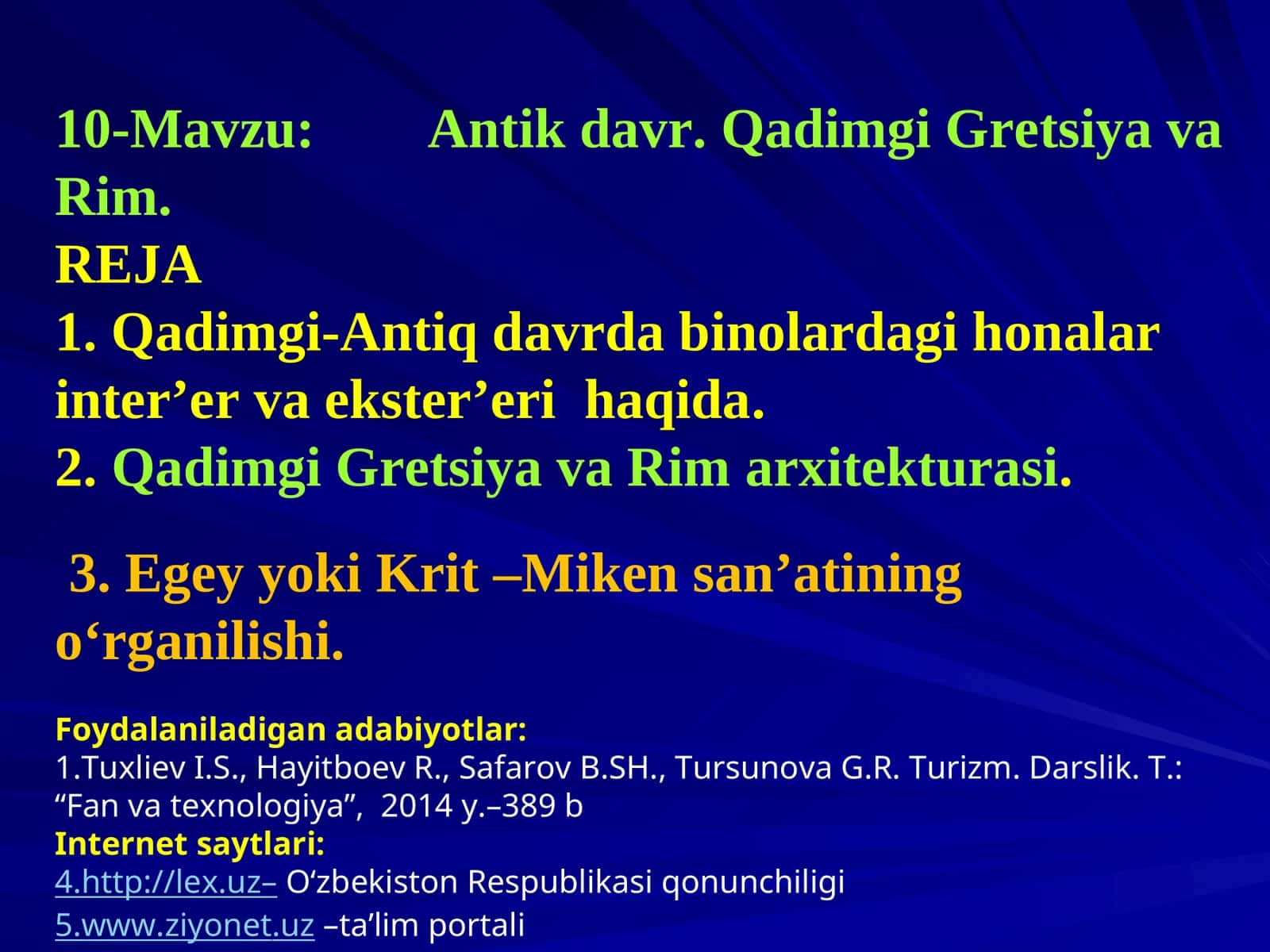 10-Mavzu: Antik davr. Qadimgi Gretsiya va Rim.
REJA
1. Qadimgi-Antiq davrda binolardagi honalar inter’er va ekster’eri haqida.
2. Qadimgi Gretsiya va Rim arxitekturasi.

3. Egey yoki Krit –Miken san’atining o‘rganilishi.

Foydalaniladigan adabiyotlar:
1.Tuxliev I.S., Hayitboev R., Safarov B.SH., Tursunova G.R. Turizm. Darslik. T.: “Fan va texnologiya”, 2014 y.–389 b
Internet saytlari:
4.http://lex.uz– O‘zbekiston Respublikasi qonunchiligi
5.www.ziyonet.uz –ta’lim portali